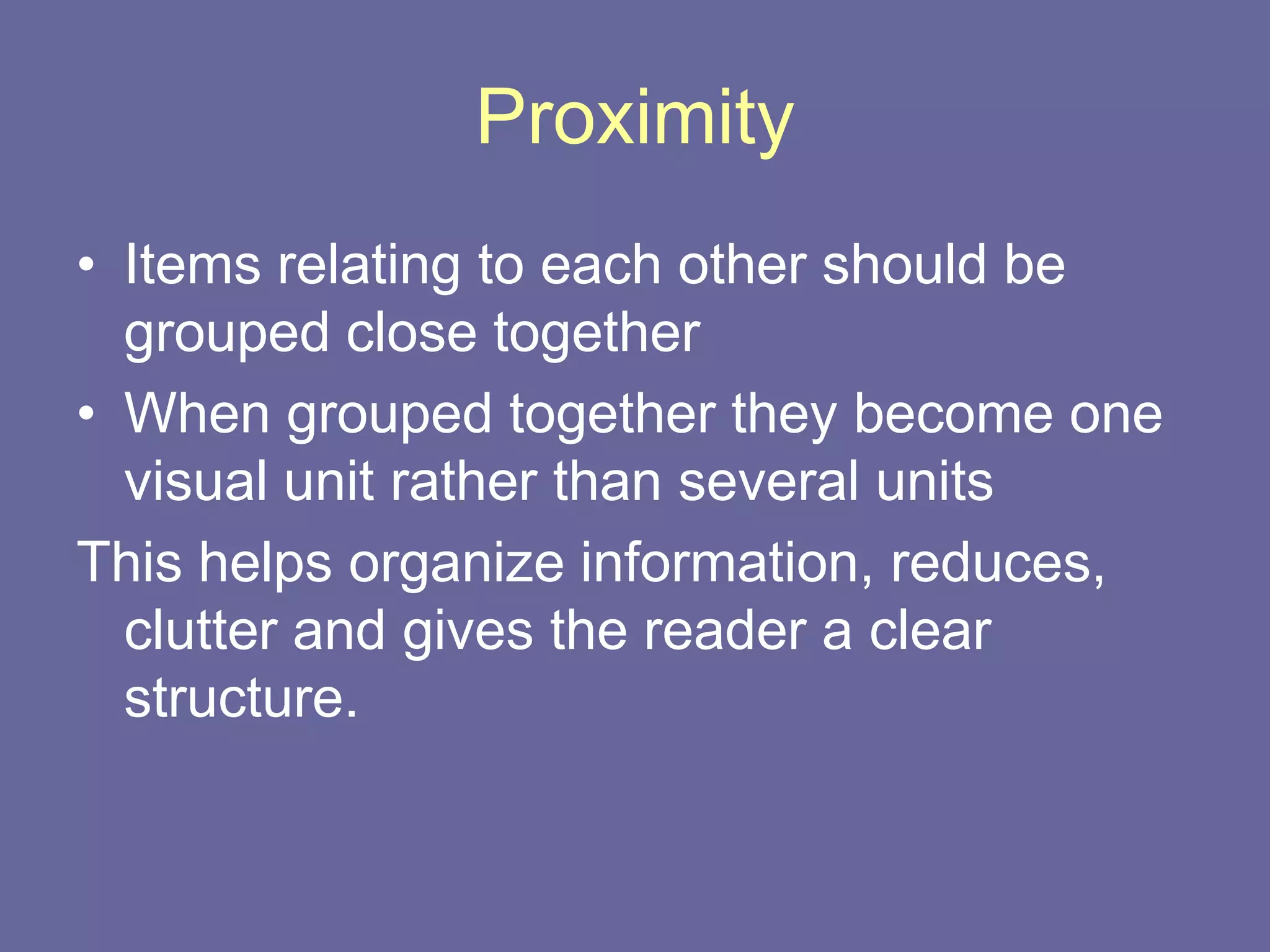 Proximity

• Items relating to each other should be grouped close together
• When grouped together they become one visual unit rather than several units

This helps organize information, reduces, clutter and gives the reader a clear structure.